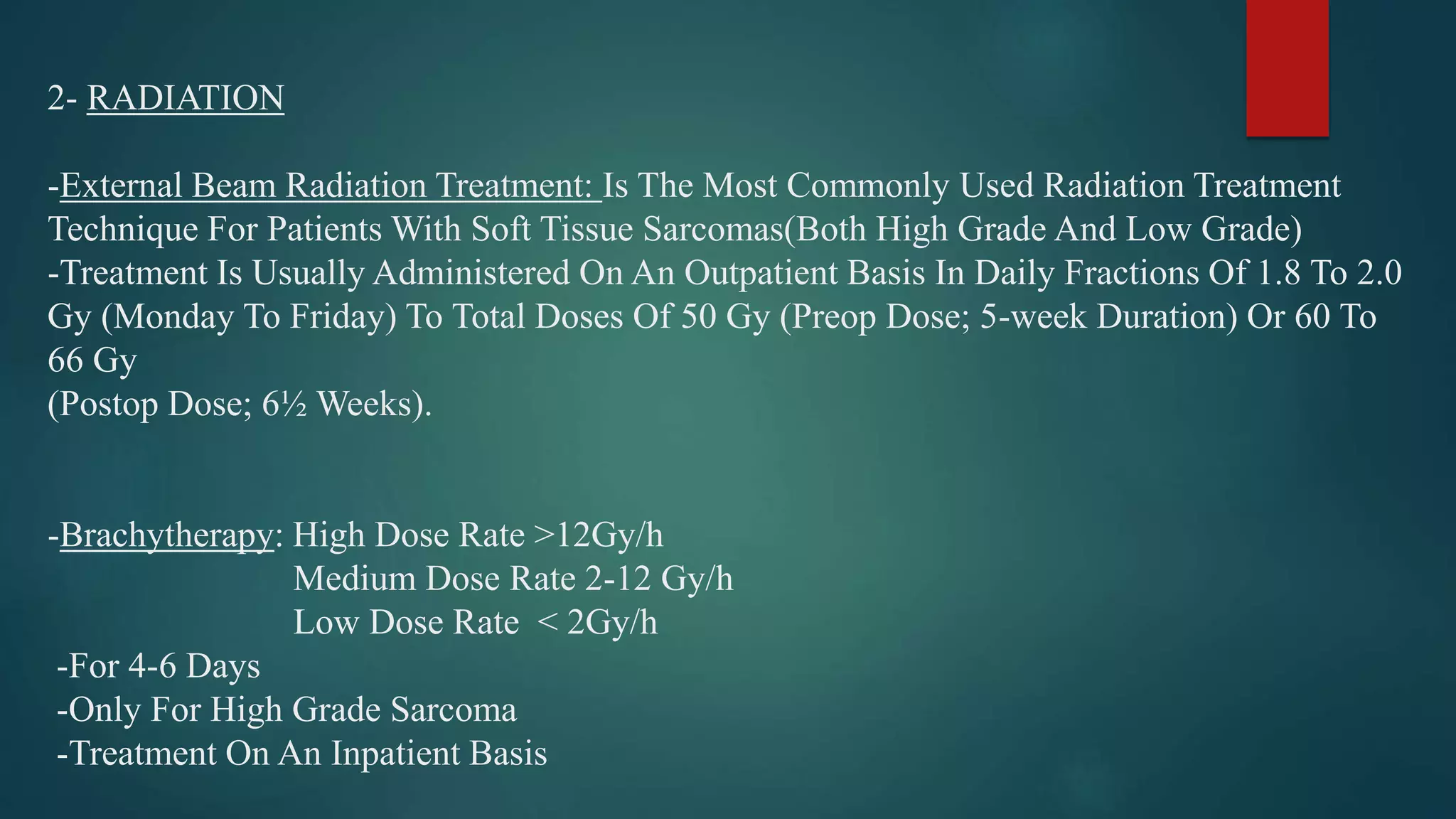 2- RADIATION

-External Beam Radiation Treatment: Is The Most Commonly Used Radiation Treatment Technique For Patients With Soft Tissue Sarcomas(Both High Grade And Low Grade)
-Treatment Is Usually Administered On An Outpatient Basis In Daily Fractions Of 1.8 To 2.0 Gy (Monday To Friday) To Total Doses Of 50 Gy (Preop Dose; 5-week Duration) Or 60 To 66 Gy
(Postop Dose; 6½ Weeks).

-Brachytherapy: High Dose Rate >12Gy/h
Medium Dose Rate 2-12 Gy/h
Low Dose Rate < 2Gy/h
-For 4-6 Days
-Only For High Grade Sarcoma
-Treatment On An Inpatient Basis